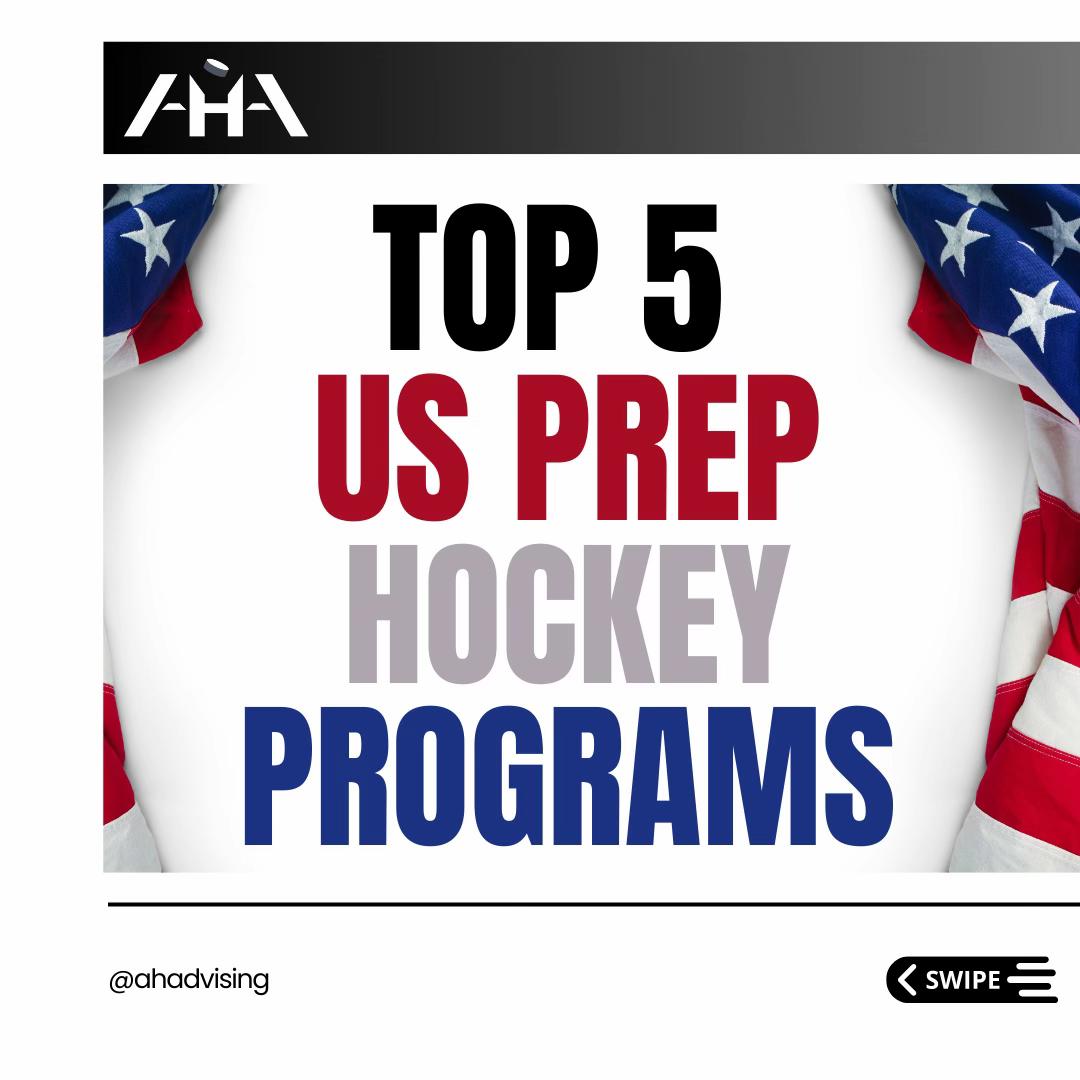 AHA

TOP 5
US PREP
HOCKEY
PROGRAMS

@ahadvising

SWIPE